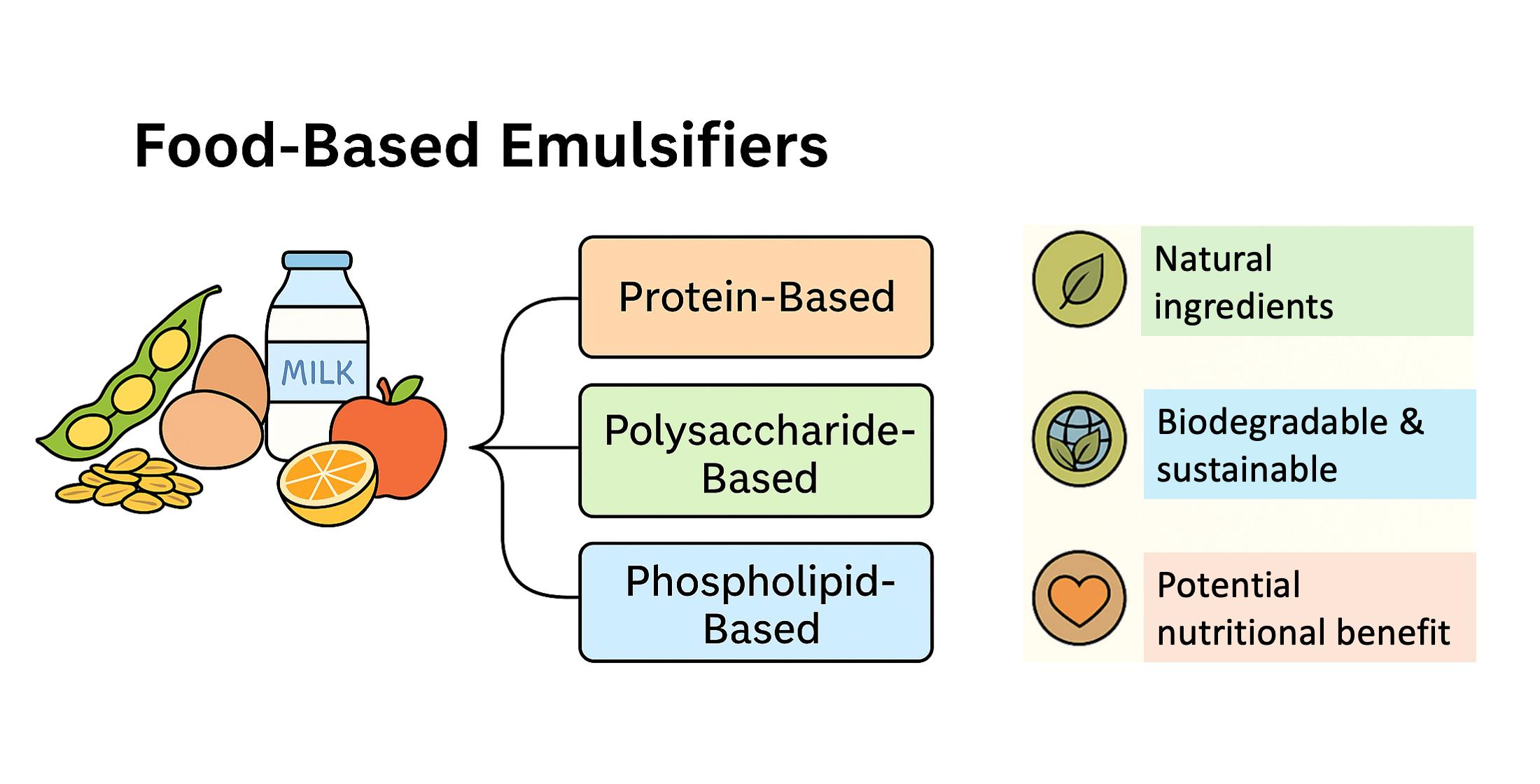 Food-Based Emulsifiers

MILK

Protein-Based

Polysaccharide-Based

Phospholipid-Based

Natural ingredients

Biodegradable & sustainable

Potential nutritional benefit